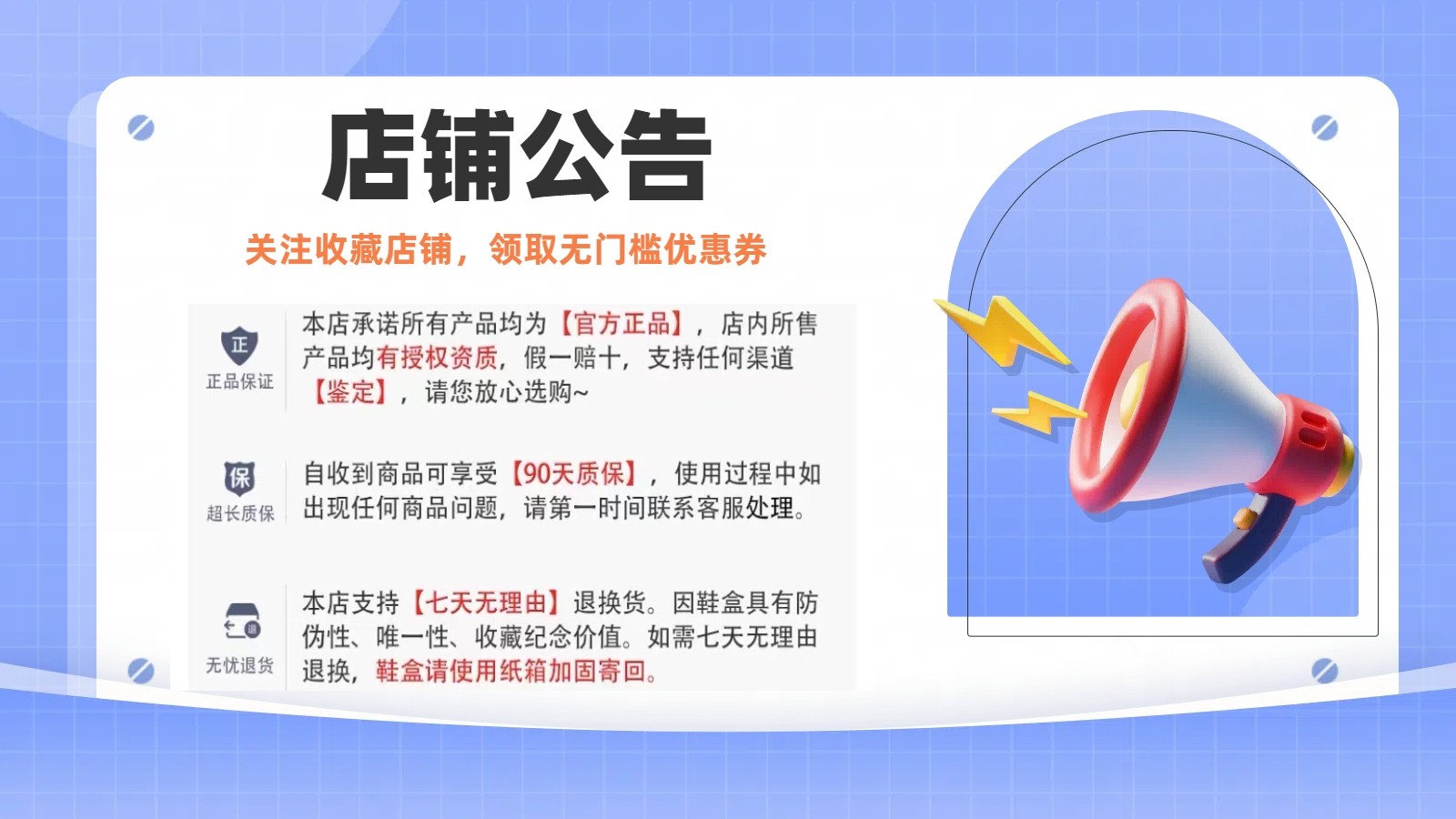 店铺公告

关注收藏店铺，领取无门槛优惠券

正

正品保证

本店承诺所有产品均为【官方正品】，店内所售产品均有授权资质，假一赔十，支持任何渠道【鉴定】，请您放心选购~

保

超长质保

自收到商品可享受【90天质保】，使用过程中如出现任何商品问题，请第一时间联系客服处理。

退

无忧退货

本店支持【七天无理由】退换货。因鞋盒具有防伪性、唯一性、收藏纪念价值。如需七天无理由退换，鞋盒请使用纸箱加固寄回。